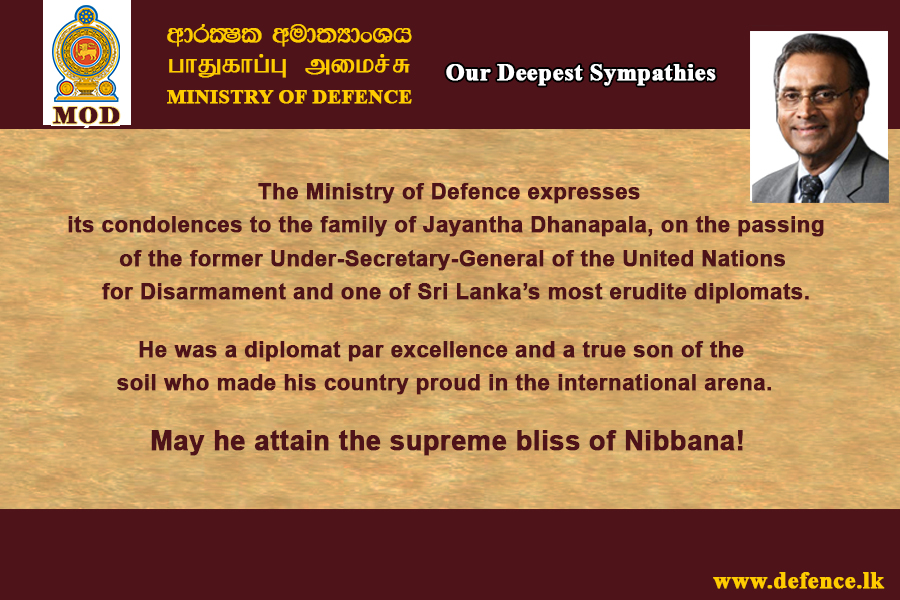 MOD

ආරක්ෂක අමාත්‍යාංශය
பாதுகாப்பு அமைச்சு
MINISTRY OF DEFENCE

Our Deepest Sympathies

The Ministry of Defence expresses its condolences to the family of Jayantha Dhanapala, on the passing of the former Under-Secretary-General of the United Nations for Disarmament and one of Sri Lanka's most erudite diplomats.

He was a diplomat par excellence and a true son of the soil who made his country proud in the international arena.

May he attain the supreme bliss of Nibbana!

www.defence.lk